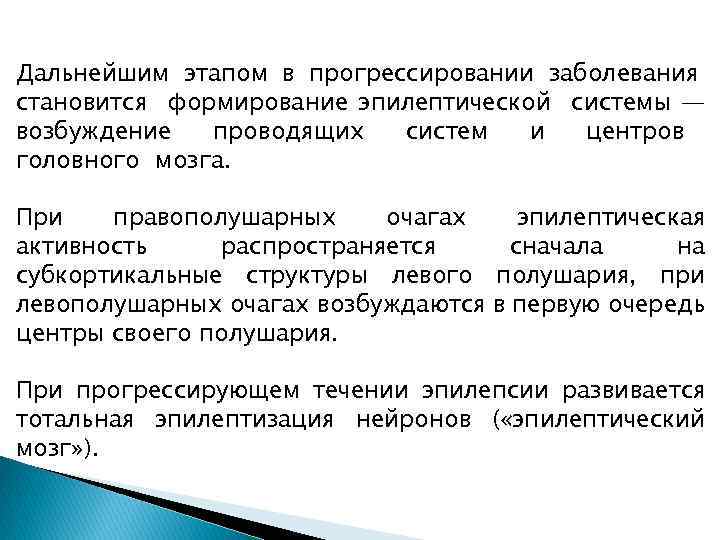 Дальнейшим этапом в прогрессировании заболевания становится формирование эпилептической системы — возбуждение проводящих систем и центров головного мозга.

При правополушарных очагах эпилептическая активность распространяется сначала на субкортикальные структуры левого полушария, при левополушарных очагах возбуждаются в первую очередь центры своего полушария.

При прогрессирующем течении эпилепсии развивается тотальная эпилептизация нейронов («эпилептический мозг»).